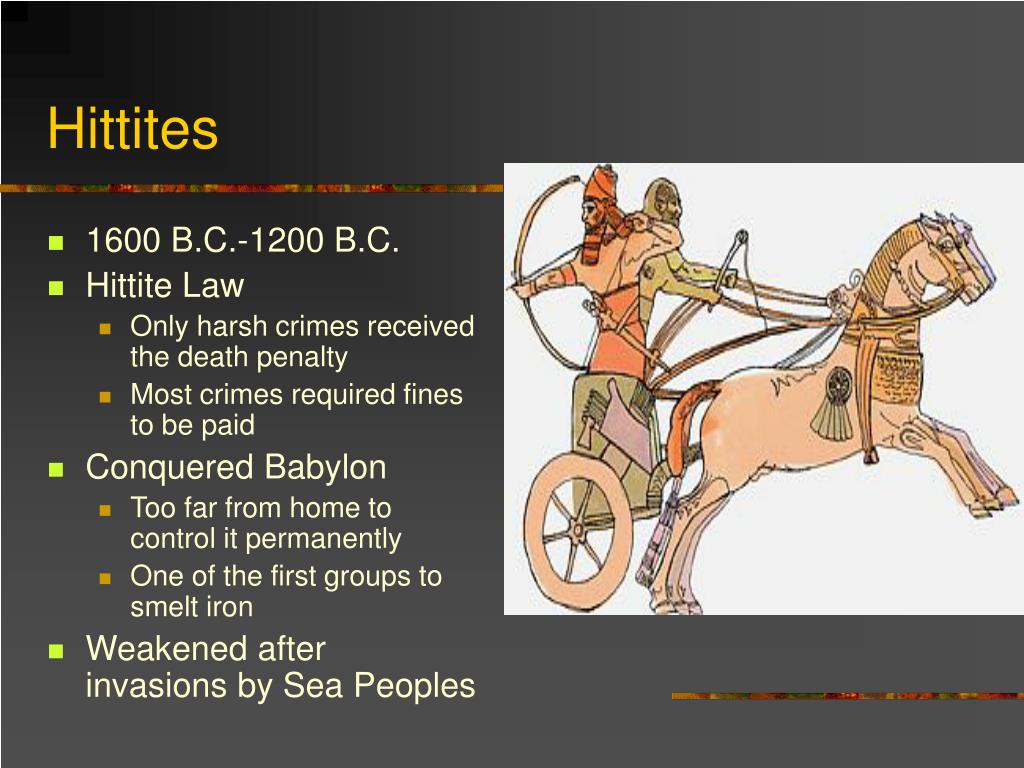 Hittites

- 1600 B.C.-1200 B.C.
- Hittite Law
  - Only harsh crimes received the death penalty
  - Most crimes required fines to be paid
- Conquered Babylon
  - Too far from home to control it permanently
  - One of the first groups to smelt iron
- Weakened after invasions by Sea Peoples